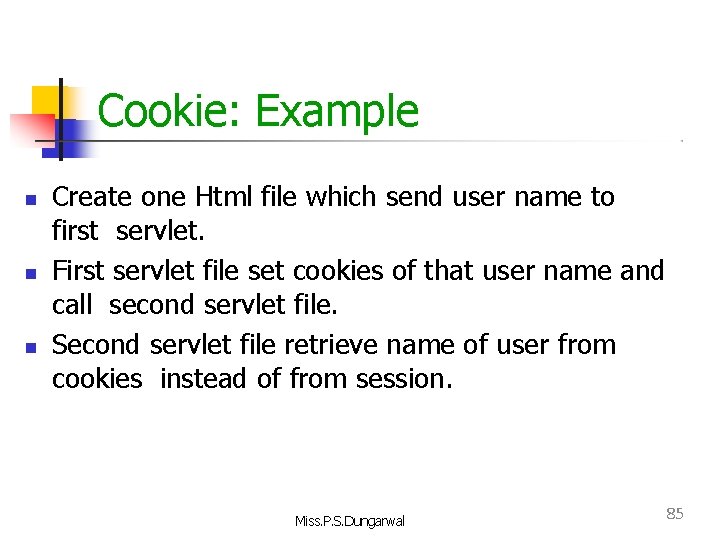 Cookie: Example

- Create one Html file which send user name to first servlet.
- First servlet file set cookies of that user name and call second servlet file.
- Second servlet file retrieve name of user from cookies instead of from session.

Miss.P.S.Dungarwal

85